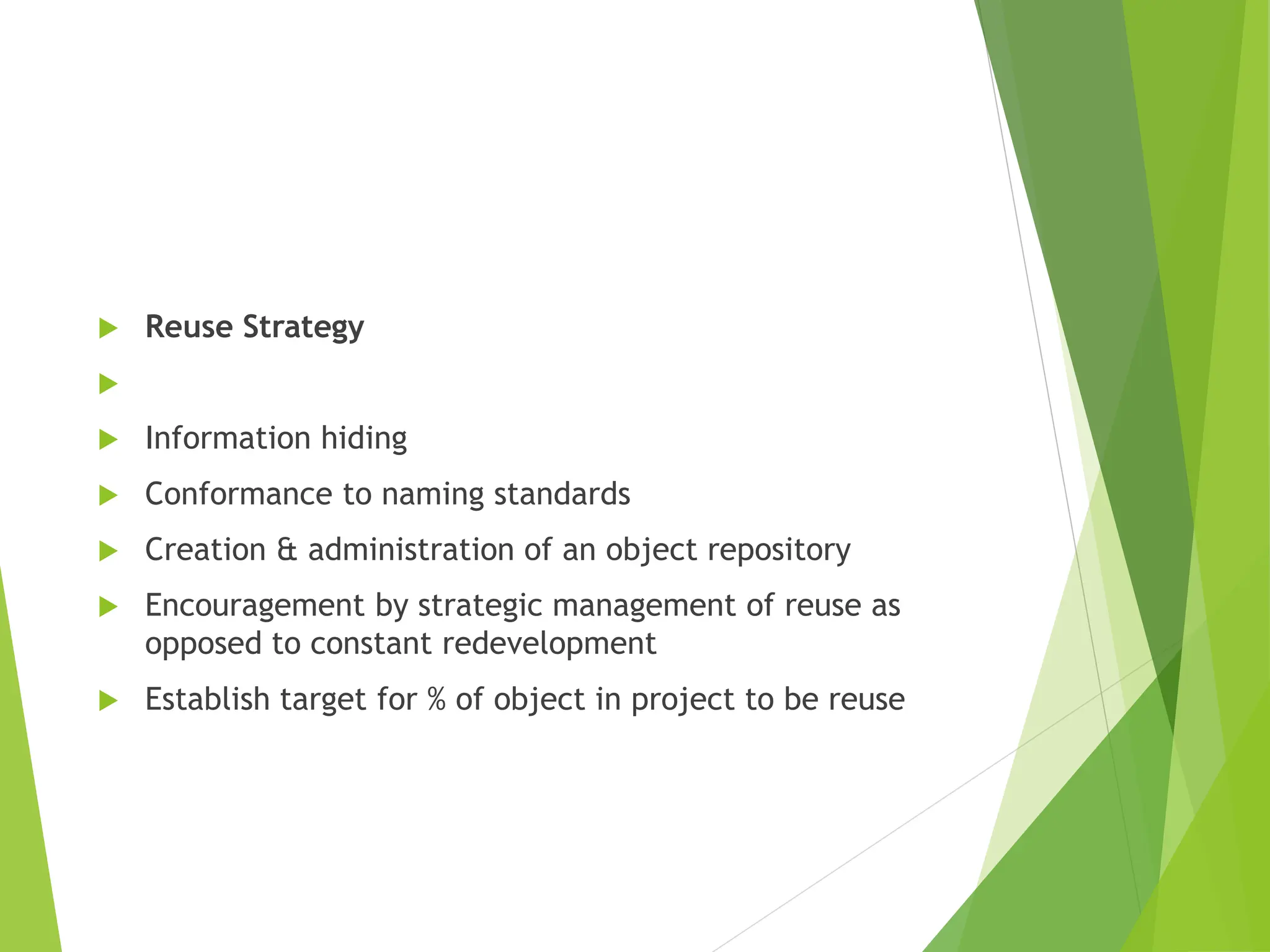 Reuse Strategy

Information hiding

Conformance to naming standards

Creation & administration of an object repository

Encouragement by strategic management of reuse as opposed to constant redevelopment

Establish target for % of object in project to be reuse